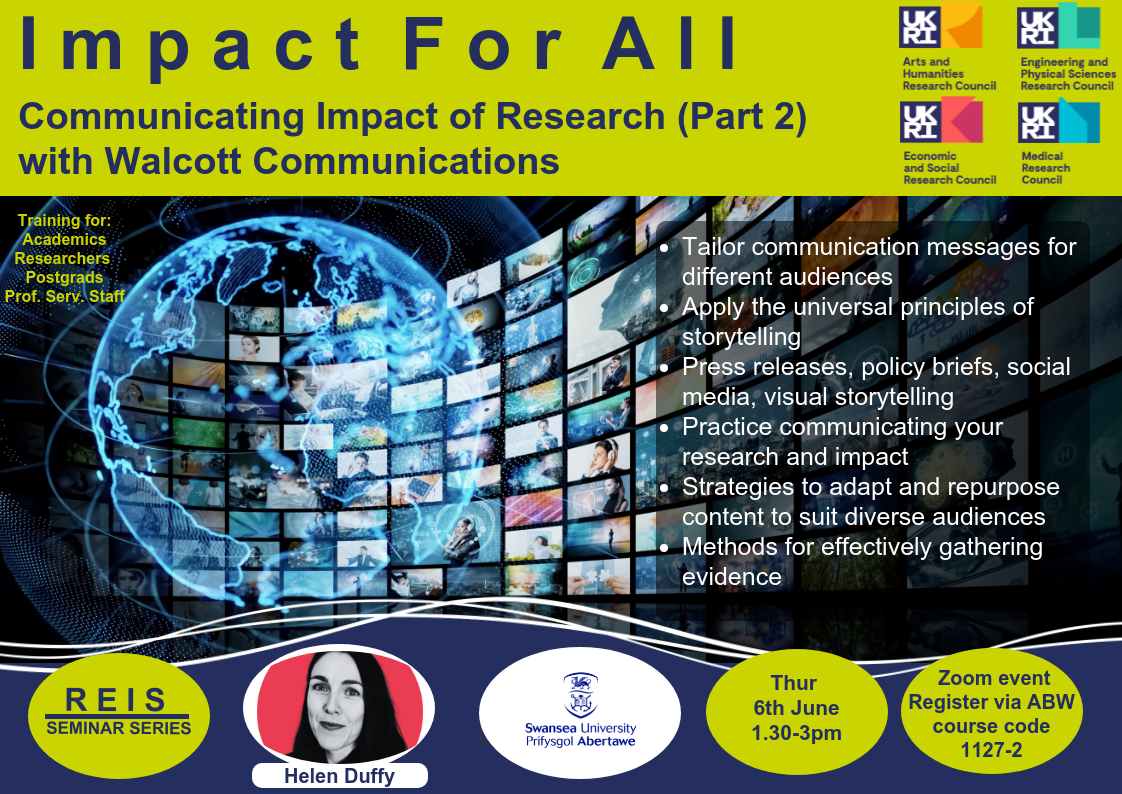 Impact For All

Communicating Impact of Research (Part 2) with Walcott Communications

UKRI Arts and Humanities Research Council

UKRI Engineering and Physical Sciences Research Council

UKRI Economic and Social Research Council

UKRI Medical Research Council

Training for:
Academics
Researchers
Postgrads
Prof. Serv. Staff

- Tailor communication messages for different audiences
- Apply the universal principles of storytelling
- Press releases, policy briefs, social media, visual storytelling
- Practice communicating your research and impact
- Strategies to adapt and repurpose content to suit diverse audiences
- Methods for effectively gathering evidence

REIS
SEMINAR SERIES

Helen Duffy

Swansea University
Prifysgol Abertawe

Thur
6th June
1.30-3pm

Zoom event
Register via ABW course code
1127-2